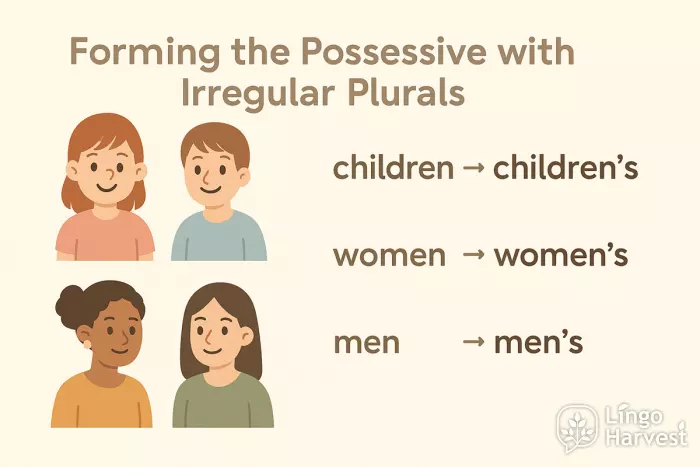 Forming the Possessive with Irregular Plurals

children → children's

women → women's

men → men's

Lingo Harvest